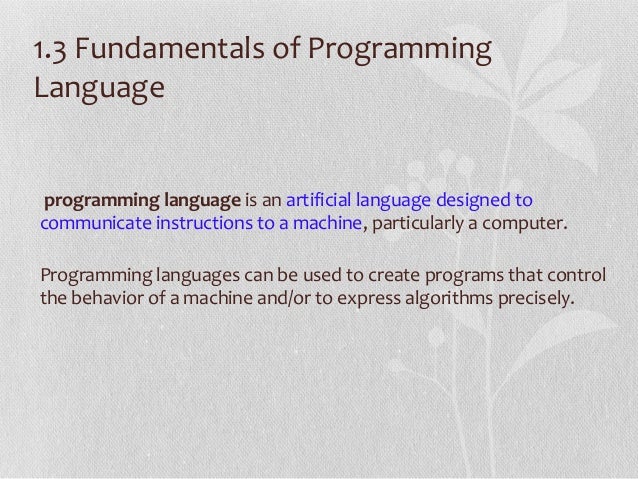 1.3 Fundamentals of Programming Language

programming language is an artificial language designed to communicate instructions to a machine, particularly a computer.

Programming languages can be used to create programs that control the behavior of a machine and/or to express algorithms precisely.